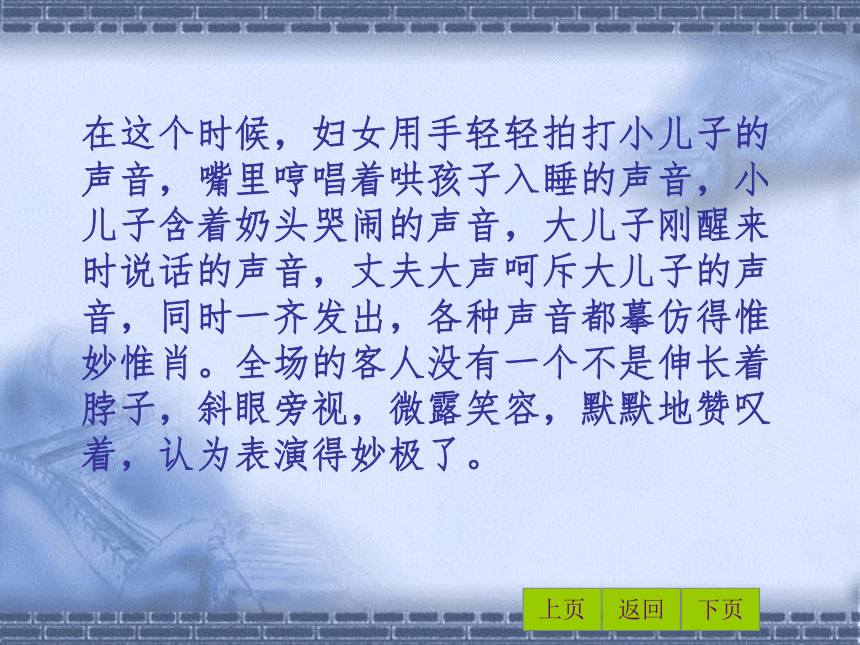 在这个时候，妇女用手轻轻拍打小儿子的声音，嘴里哼唱着哄孩子入睡的声音，小儿子含着奶头哭闹的声音，大儿子刚醒来时说话的声音，丈夫大声呵斥大儿子的声音，同时一齐发出，各种声音都摹仿得惟妙惟肖。全场的客人没有一个不是伸长着脖子，斜眼旁视，微露笑容，默默地赞叹着，认为表演得妙极了。

上页 返回 下页